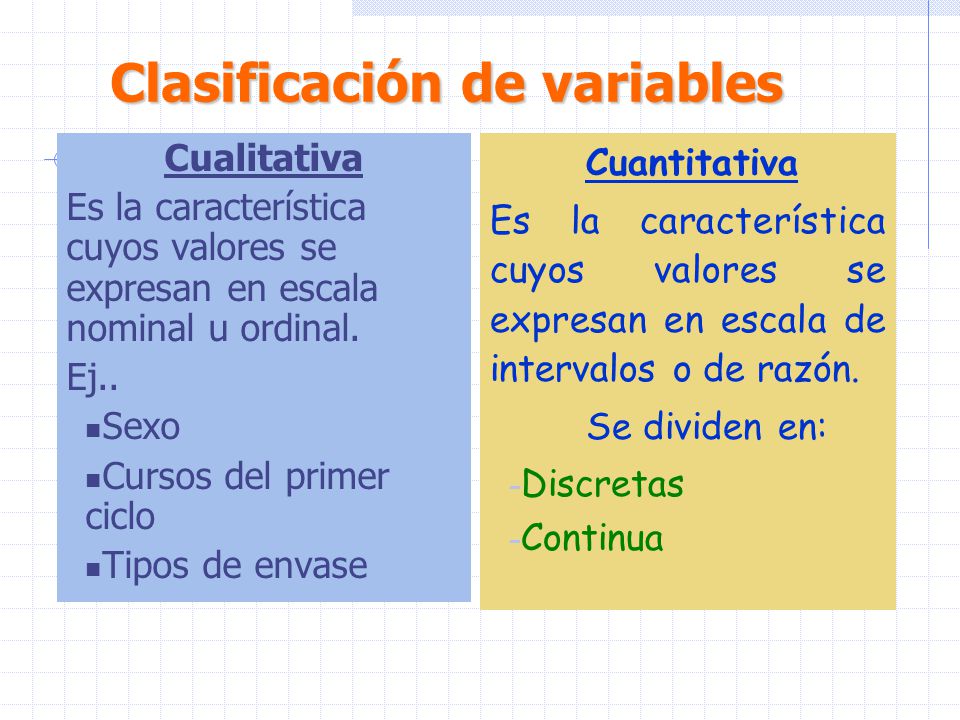 Clasificación de variables

Cualitativa

Es la característica cuyos valores se expresan en escala nominal u ordinal.

Ej..

▪Sexo

▪Cursos del primer ciclo

▪Tipos de envase

Cuantitativa

Es la característica cuyos valores se expresan en escala de intervalos o de razón.

Se dividen en:

-Discretas

-Continua